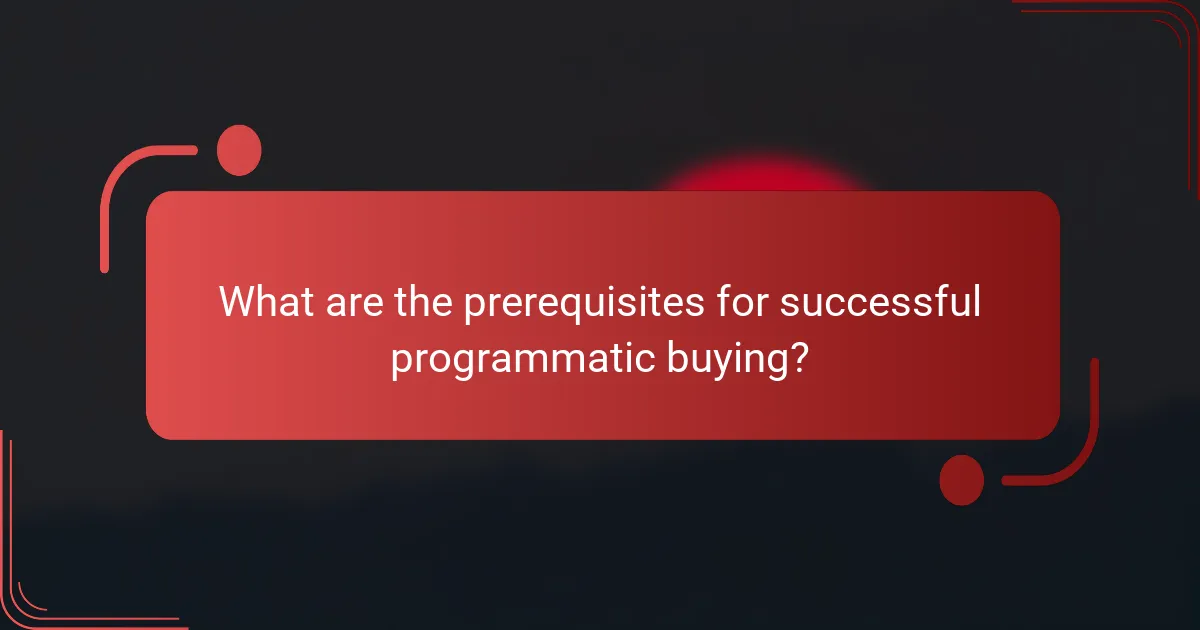 What are the prerequisites for successful programmatic buying?